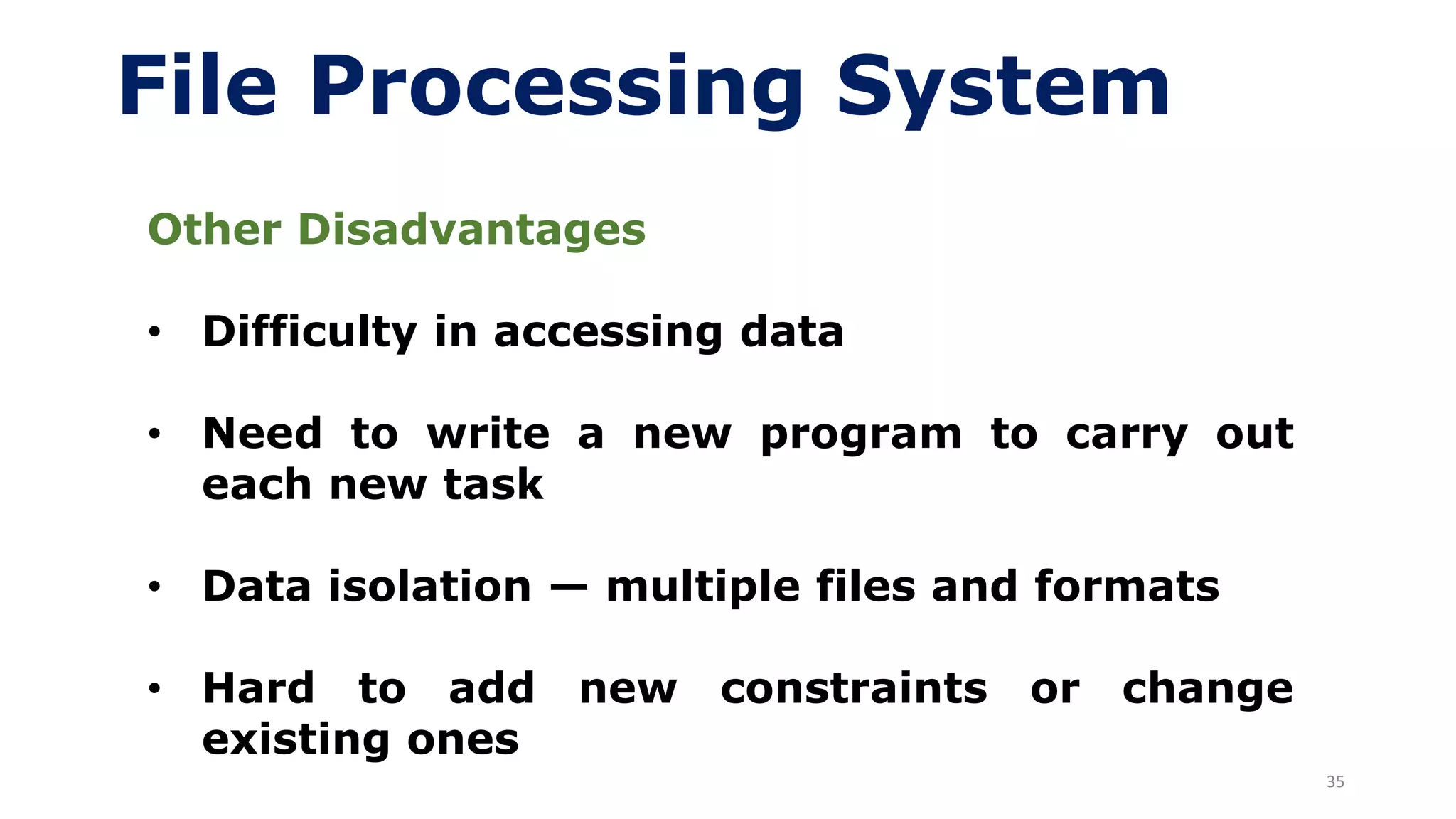 File Processing System

Other Disadvantages

• Difficulty in accessing data

• Need to write a new program to carry out each new task

• Data isolation — multiple files and formats

• Hard to add new constraints or change existing ones

35